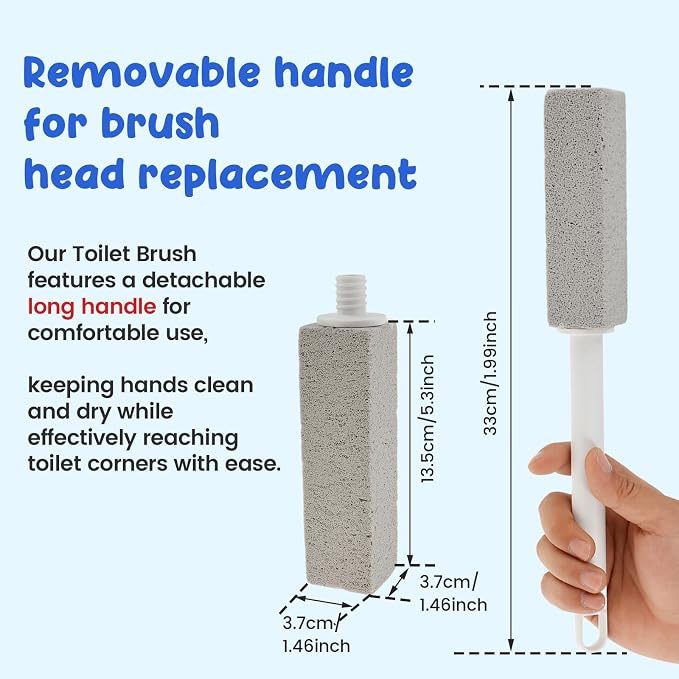 Removable handle for brush head replacement

Our Toilet Brush features a detachable long handle for comfortable use,

keeping hands clean and dry while effectively reaching toilet corners with ease.

13.5cm/5.3inch

3.7cm/
1.46inch

3.7cm/
1.46inch

33cm/1.99inch